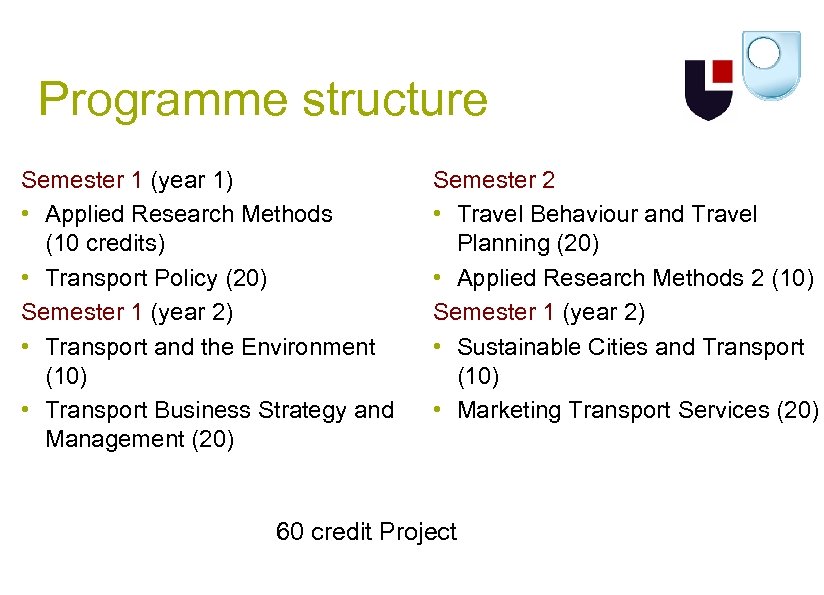 Programme structure

Semester 1 (year 1)
• Applied Research Methods (10 credits)
• Transport Policy (20)

Semester 1 (year 2)
• Transport and the Environment (10)
• Transport Business Strategy and Management (20)

Semester 2
• Travel Behaviour and Travel Planning (20)
• Applied Research Methods 2 (10)

Semester 1 (year 2)
• Sustainable Cities and Transport (10)
• Marketing Transport Services (20)

60 credit Project